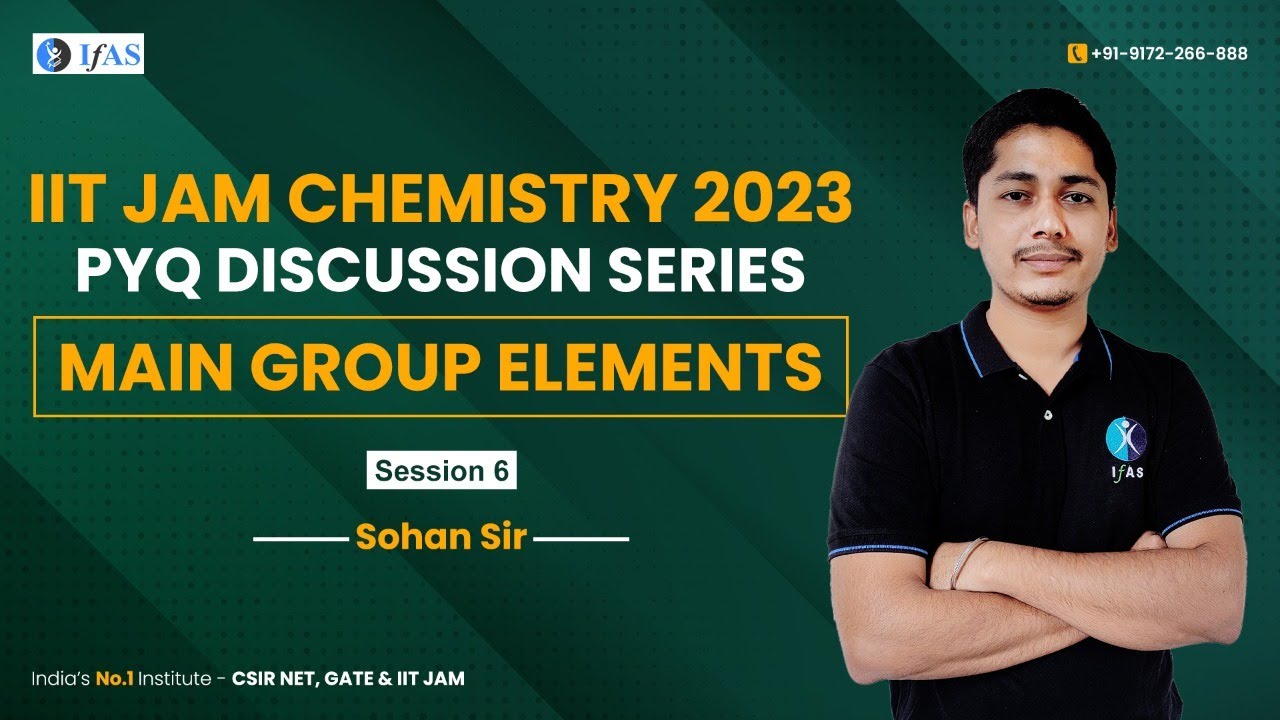 IfAS

+91-9172-266-888

IIT JAM CHEMISTRY 2023
PYQ DISCUSSION SERIES

MAIN GROUP ELEMENTS

Session 6

Sohan Sir

IfAS

India's No.1 Institute - CSIR NET, GATE & IIT JAM